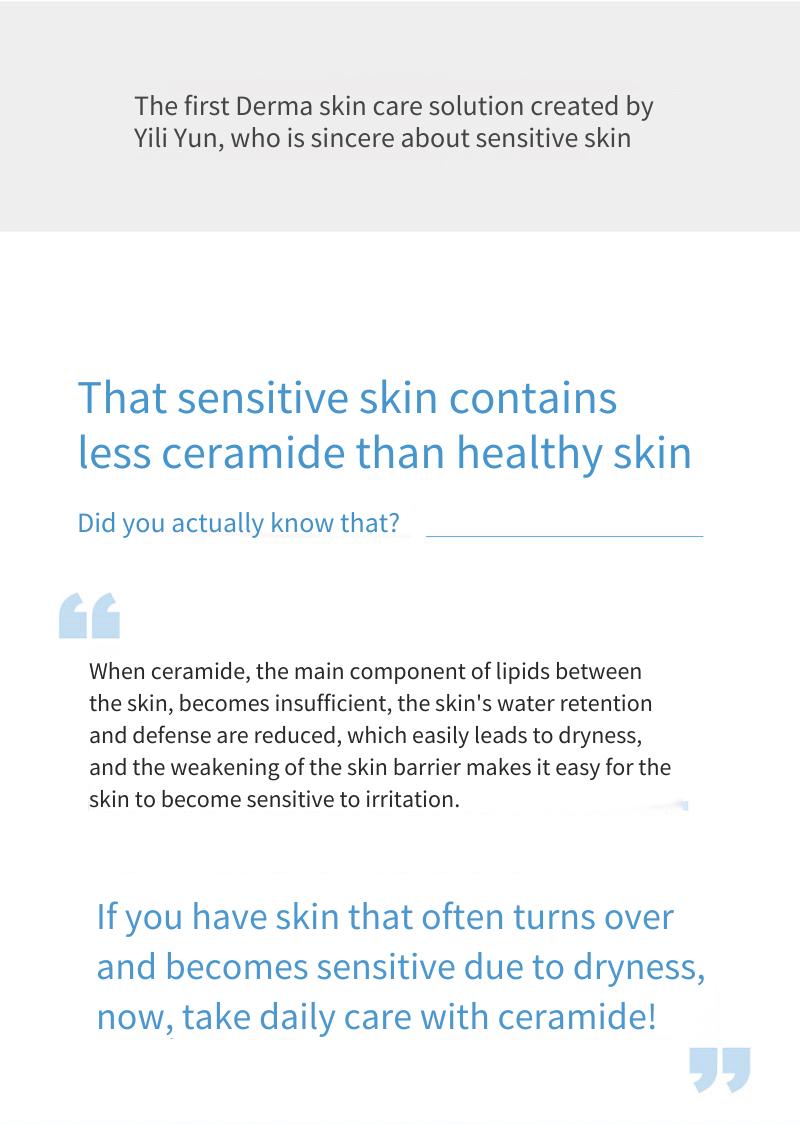 The first Derma skin care solution created by Yili Yun, who is sincere about sensitive skin

That sensitive skin contains less ceramide than healthy skin

Did you actually know that?

“

When ceramide, the main component of lipids between the skin, becomes insufficient, the skin's water retention and defense are reduced, which easily leads to dryness, and the weakening of the skin barrier makes it easy for the skin to become sensitive to irritation.

If you have skin that often turns over and becomes sensitive due to dryness, now, take daily care with ceramide!

”